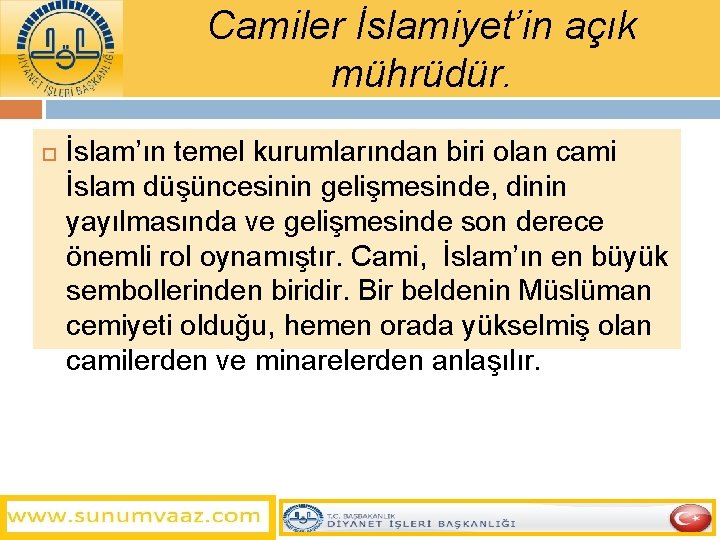 DİYANET İŞLERİ BAŞKANLIĞI

Camiler İslamiyet'in açık mührüdür.

İslam'ın temel kurumlarından biri olan cami İslam düşüncesinin gelişmesinde, dinin yayılmasında ve gelişmesinde son derece önemli rol oynamıştır. Cami, İslam'ın en büyük sembollerinden biridir. Bir beldenin Müslüman cemiyeti olduğu, hemen orada yükselmiş olan camilerden ve minarelerden anlaşılır.

www.sunumvaaz.com

T.C. BAŞBAKANLIK
DİYANET İŞLERİ BAŞKANLIĞI